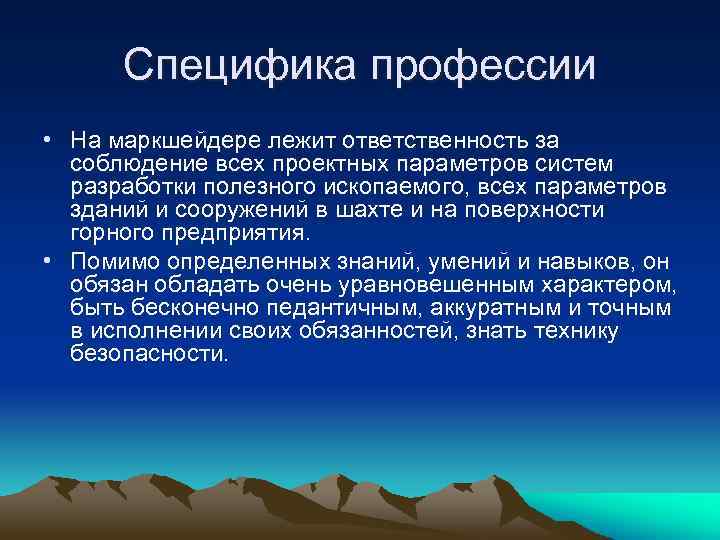 Специфика профессии

• На маркшейдере лежит ответственность за соблюдение всех проектных параметров систем разработки полезного ископаемого, всех параметров зданий и сооружений в шахте и на поверхности горного предприятия.

• Помимо определенных знаний, умений и навыков, он обязан обладать очень уравновешенным характером, быть бесконечно педантичным, аккуратным и точным в исполнении своих обязанностей, знать технику безопасности.